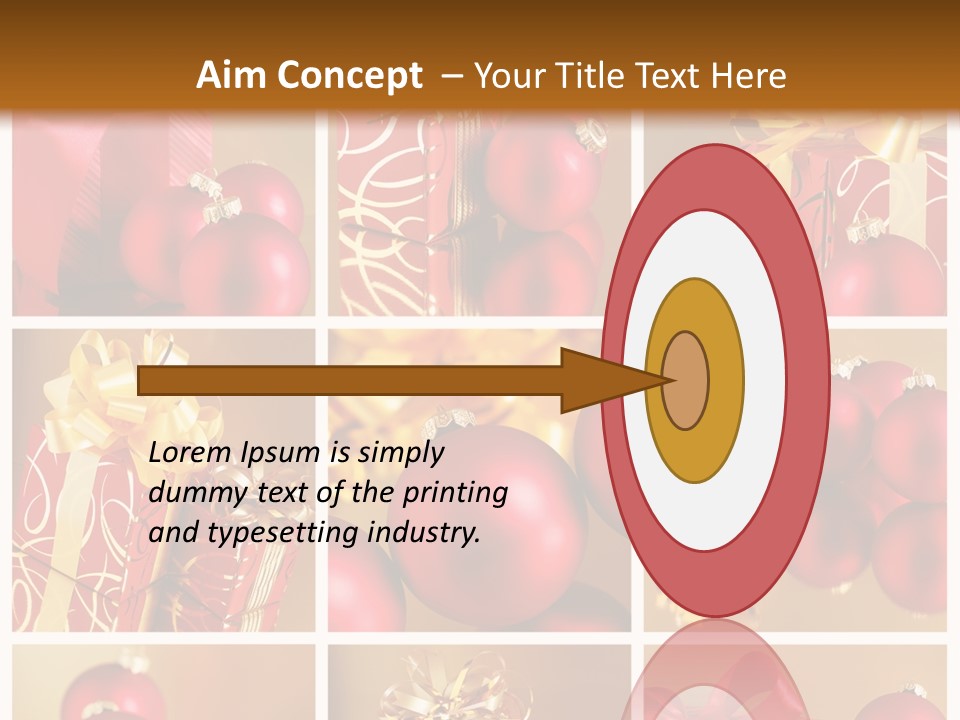 Aim Concept – Your Title Text Here

Lorem Ipsum is simply dummy text of the printing and typesetting industry.